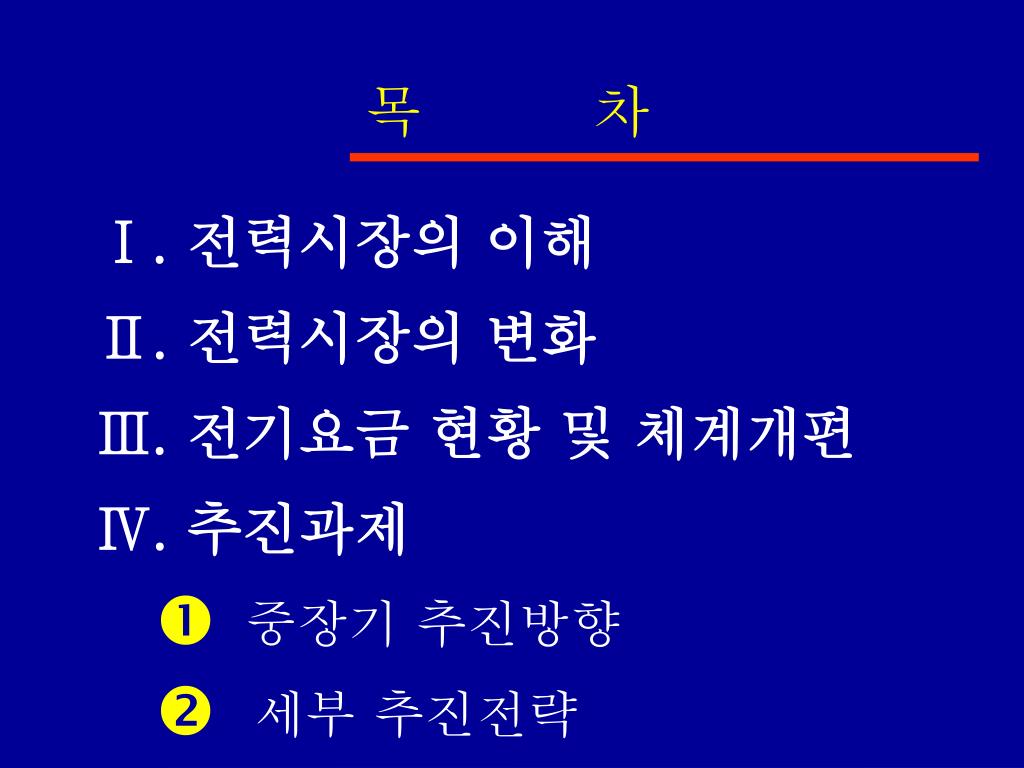 목 차

Ⅰ. 전력시장의 이해

Ⅱ. 전력시장의 변화

Ⅲ. 전기요금 현황 및 체계개편

Ⅳ. 추진과제

❶ 중장기 추진방향

❷ 세부 추진전략